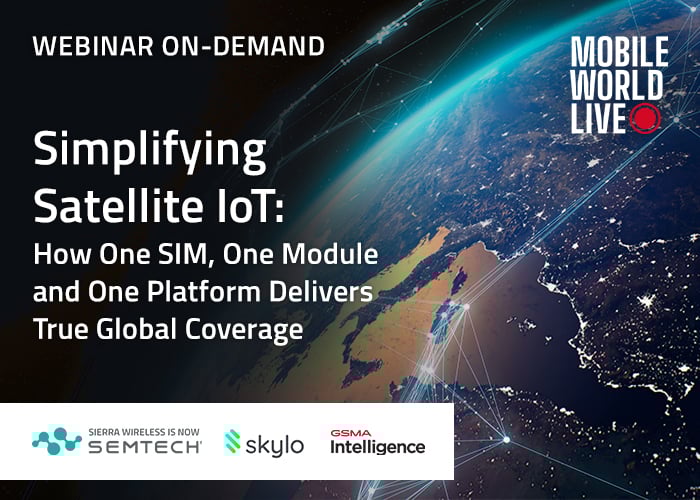 WEBINAR ON-DEMAND

MOBILE WORLD LIVE

Simplifying Satellite IoT:
How One SIM, One Module and One Platform Delivers True Global Coverage

SIERRA WIRELESS IS NOW SEMTECH

skylo

GSMA Intelligence